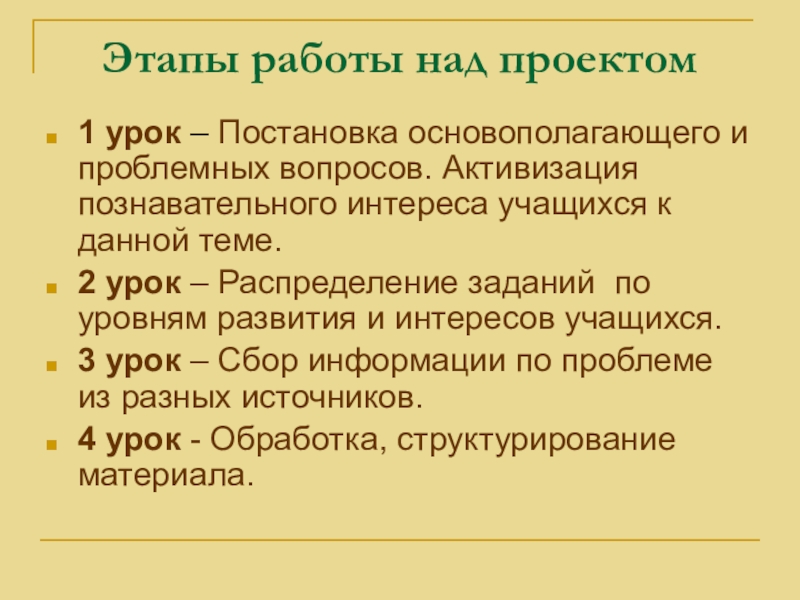 Этапы работы над проектом

1 урок – Постановка основополагающего и проблемных вопросов. Активизация познавательного интереса учащихся к данной теме.

2 урок – Распределение заданий по уровням развития и интересов учащихся.

3 урок – Сбор информации по проблеме из разных источников.

4 урок - Обработка, структурирование материала.